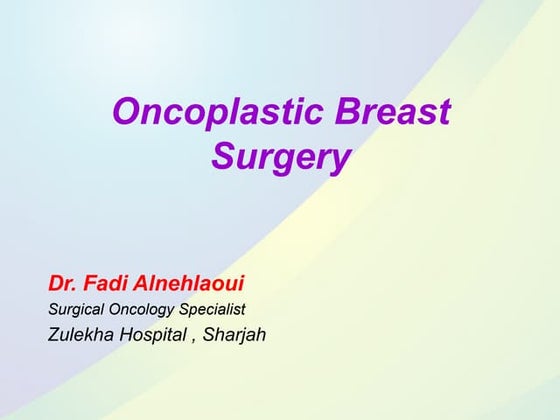 Oncoplastic Breast Surgery

Dr. Fadi Alnehlaoui
Surgical Oncology Specialist
Zulekha Hospital , Sharjah